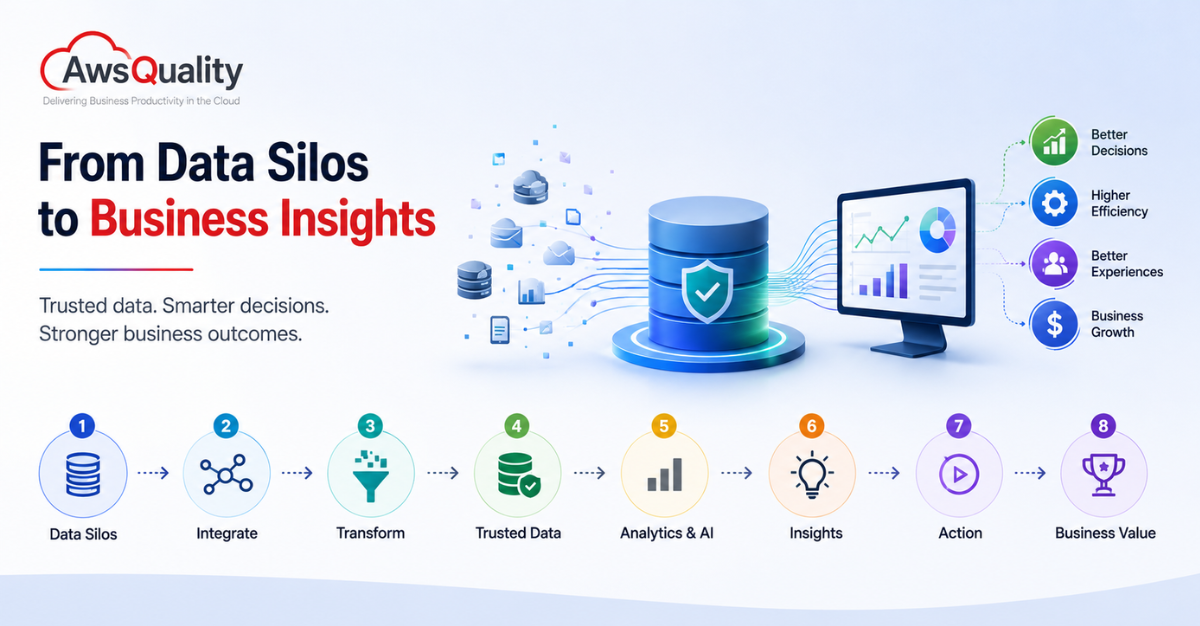 AwsQuality
Delivering Business Productivity in the Cloud

From Data Silos to Business Insights

Trusted data. Smarter decisions. Stronger business outcomes.

Better Decisions
Higher Efficiency
Better Experiences
Business Growth

1 Data Silos
2 Integrate
3 Transform
4 Trusted Data
5 Analytics & AI
6 Insights
7 Action
8 Business Value